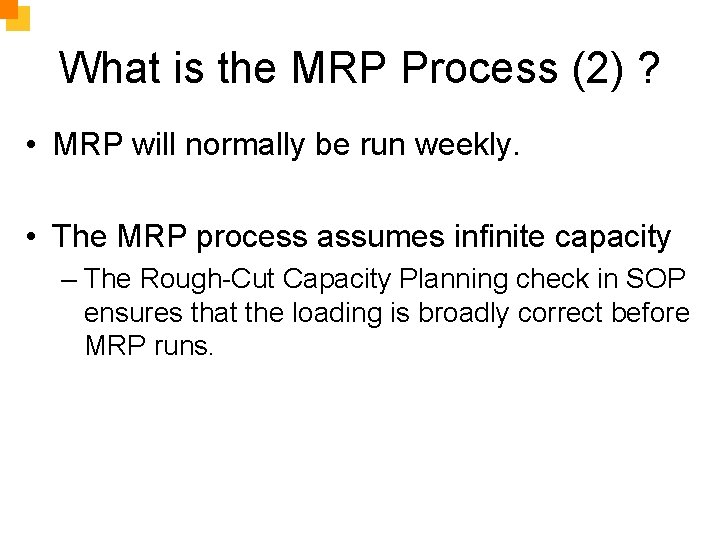 What is the MRP Process (2) ?

• MRP will normally be run weekly.

• The MRP process assumes infinite capacity
– The Rough-Cut Capacity Planning check in SOP ensures that the loading is broadly correct before MRP runs.